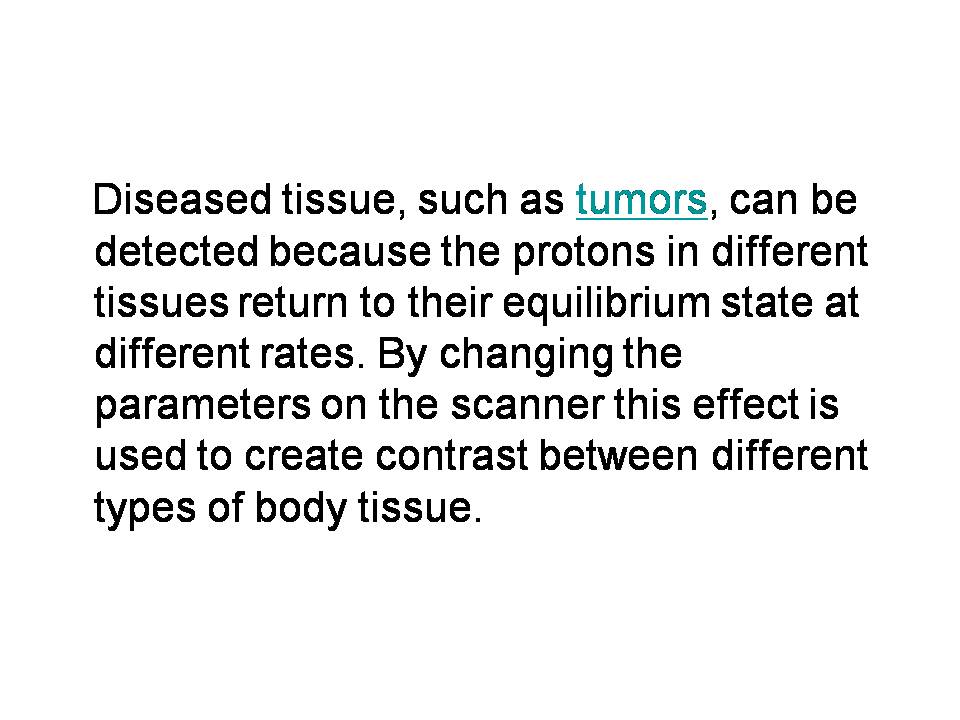 Diseased tissue, such as tumors, can be detected because the protons in different tissues return to their equilibrium state at different rates. By changing the parameters on the scanner this effect is used to create contrast between different types of body tissue.